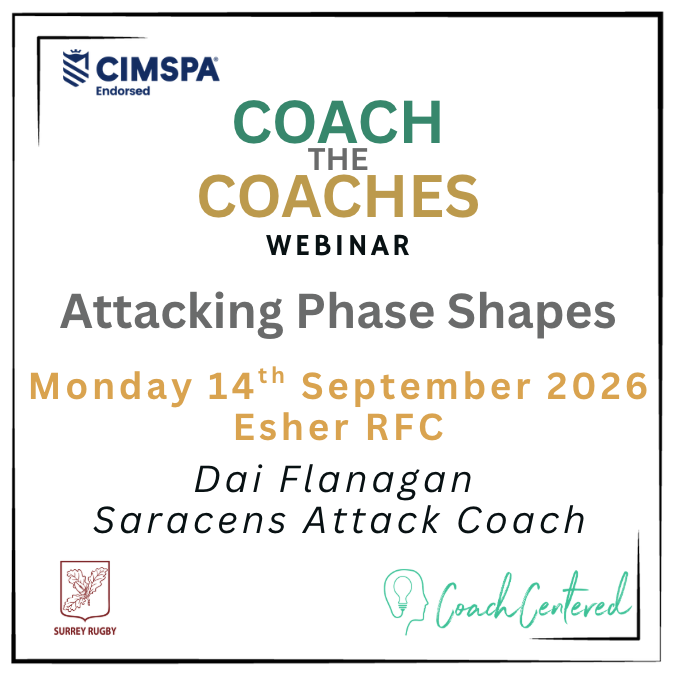 CIMSPA® Endorsed

COACH THE COACHES WEBINAR

Attacking Phase Shapes

Monday 14$^{th}$ September 2026
Esher RFC

Dai Flanagan
Saracens Attack Coach

SURREY RUGBY

CoachCentered